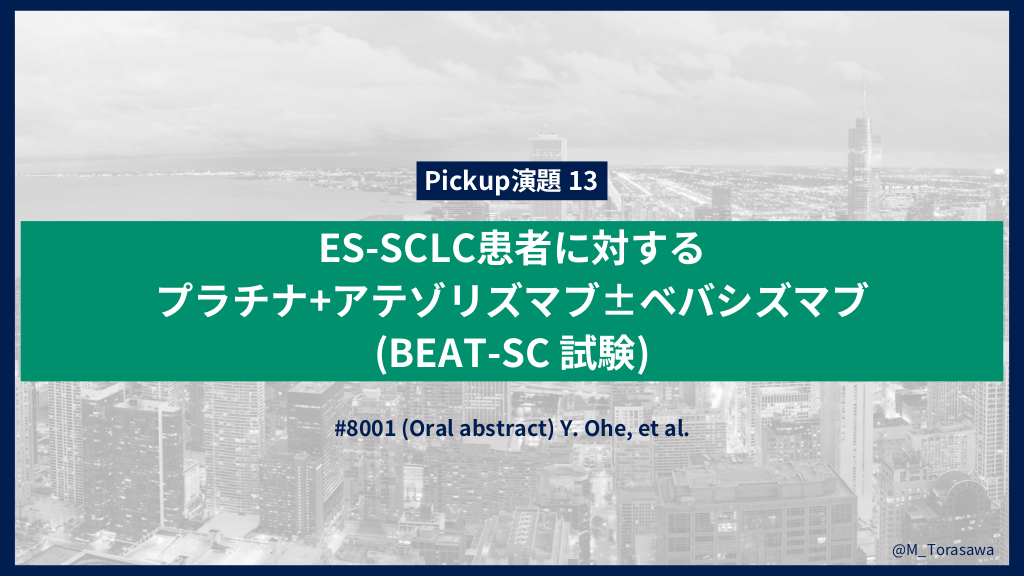 Pickup演題 13

ES-SCLC患者に対する
プラチナ+アテゾリズマブ±ベバシズマブ
(BEAT-SC 試験)

#8001 (Oral abstract) Y. Ohe, et al.

@M_Torasawa